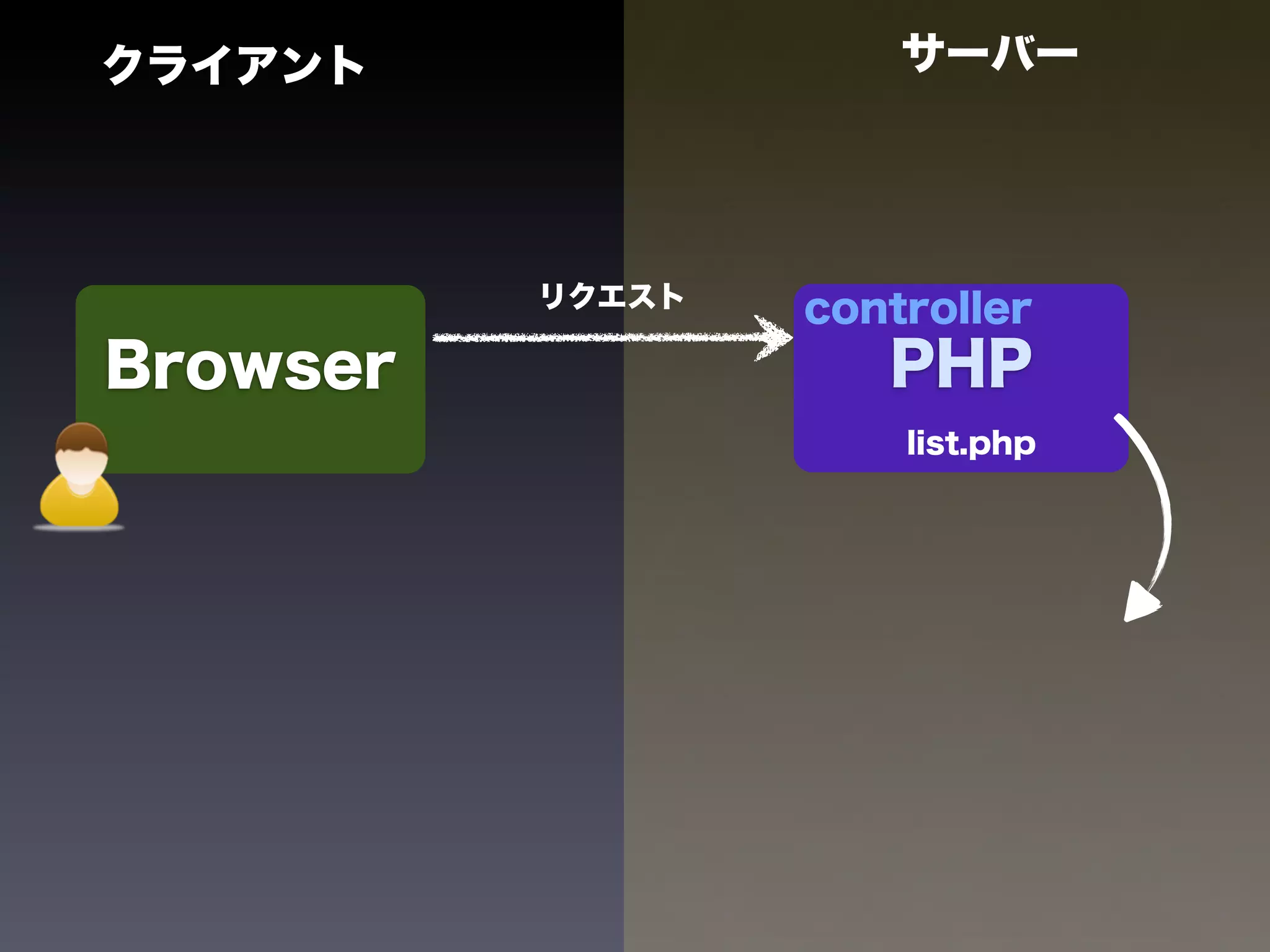 クライアント

サーバー

Browser

リクエスト

controller
PHP
list.php